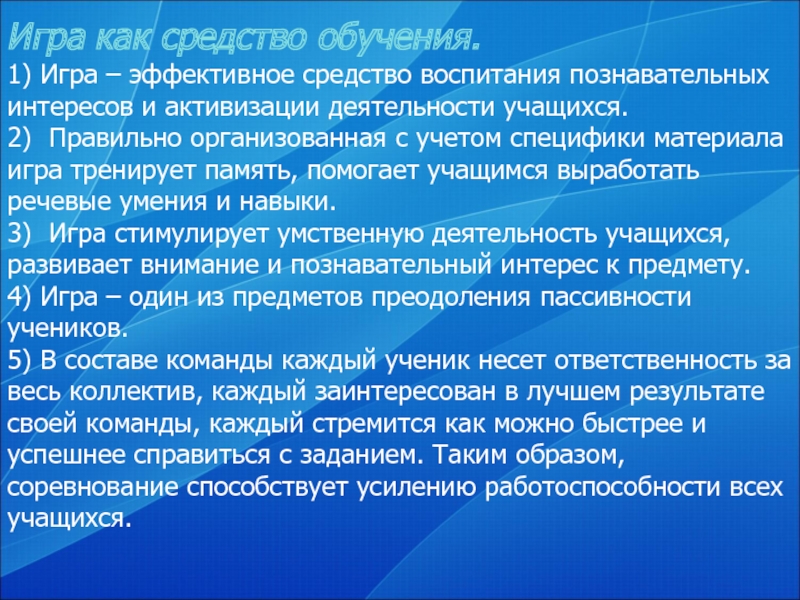 Игра как средство обучения.

1) Игра – эффективное средство воспитания познавательных интересов и активизации деятельности учащихся.

2) Правильно организованная с учетом специфики материала игра тренирует память, помогает учащимся выработать речевые умения и навыки.

3) Игра стимулирует умственную деятельность учащихся, развивает внимание и познавательный интерес к предмету.

4) Игра – один из предметов преодоления пассивности учеников.

5) В составе команды каждый ученик несет ответственность за весь коллектив, каждый заинтересован в лучшем результате своей команды, каждый стремится как можно быстрее и успешнее справиться с заданием. Таким образом, соревнование способствует усилению работоспособности всех учащихся.